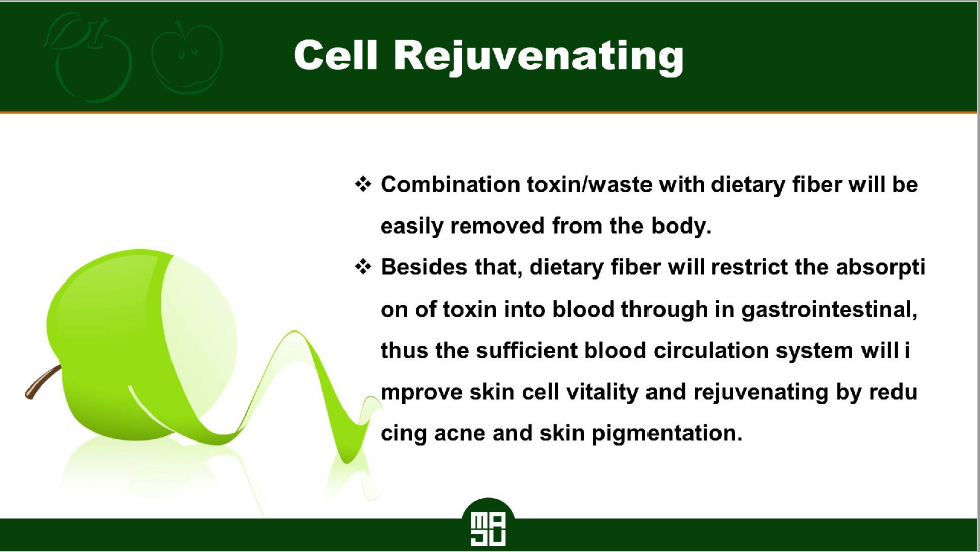 Cell Rejuvenating

❖ Combination toxin/waste with dietary fiber will be easily removed from the body.

❖ Besides that, dietary fiber will restrict the absorpti on of toxin into blood through in gastrointestinal, thus the sufficient blood circulation system will i mprove skin cell vitality and rejuvenating by redu cing acne and skin pigmentation.

MA JU